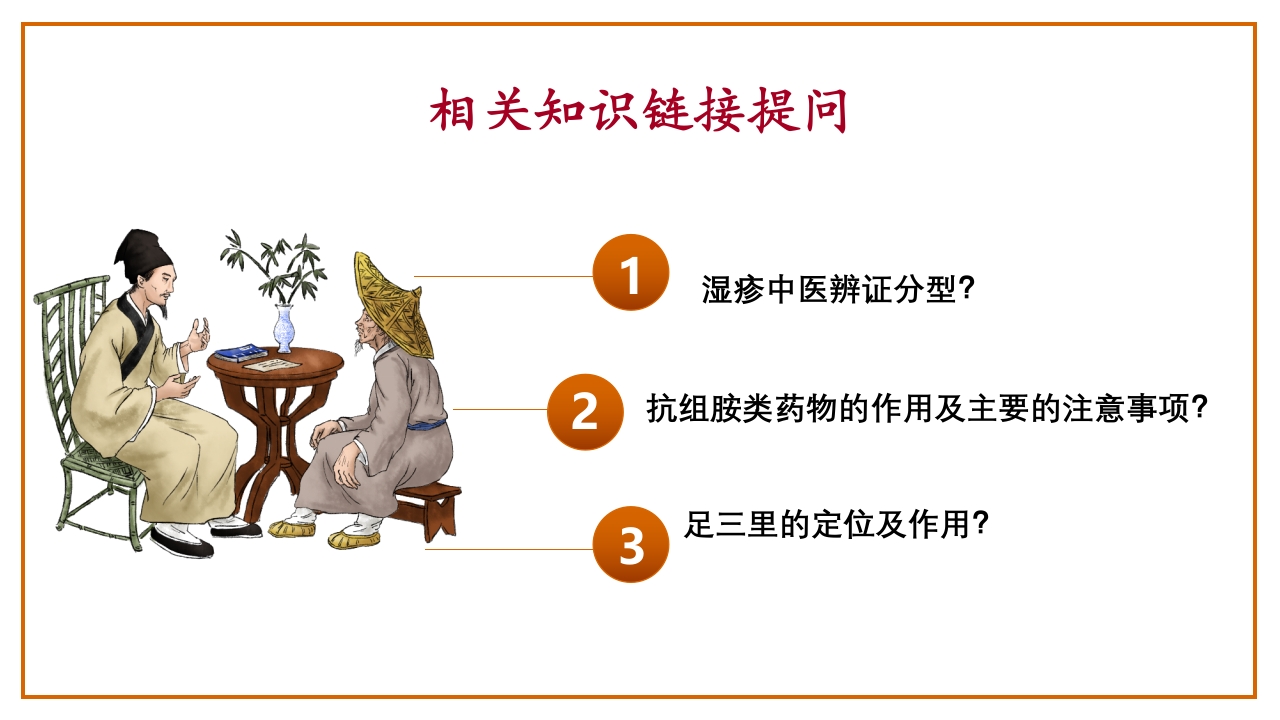 相关知识链接提问

1 湿疹中医辨证分型?

2 抗组胺类药物的作用及主要的注意事项?

3 足三里的定位及作用?